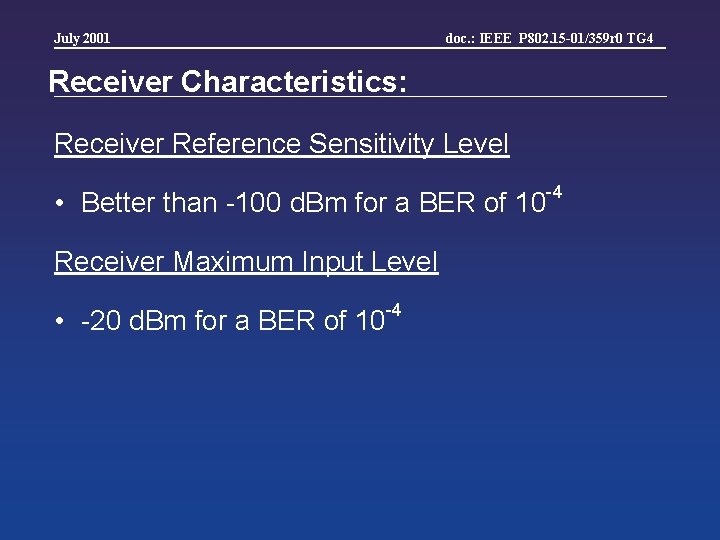 July 2001

doc.: IEEE P802.15-01/359r0 TG4

Receiver Characteristics:

Receiver Reference Sensitivity Level

• Better than -100 dBm for a BER of $10^{-4}$

Receiver Maximum Input Level

• -20 dBm for a BER of $10^{-4}$